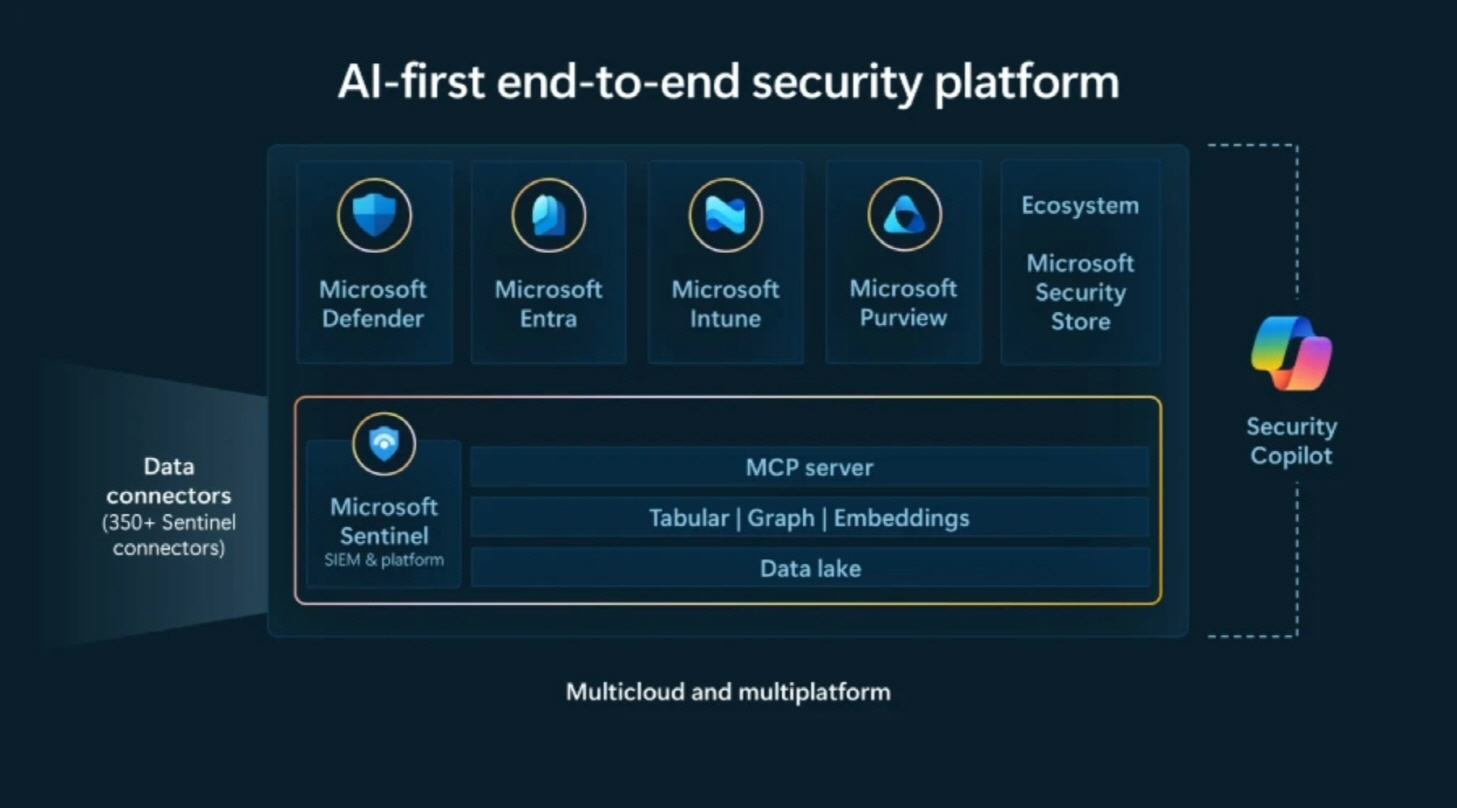 AI-first end-to-end security platform

Microsoft Defender

Microsoft Entra

Microsoft Intune

Microsoft Purview

Ecosystem

Microsoft Security Store

Data connectors (350+ Sentinel connectors)

Microsoft Sentinel
SIEM & platform

MCP server

Tabular | Graph | Embeddings

Data lake

Security Copilot

Multicloud and multiplatform